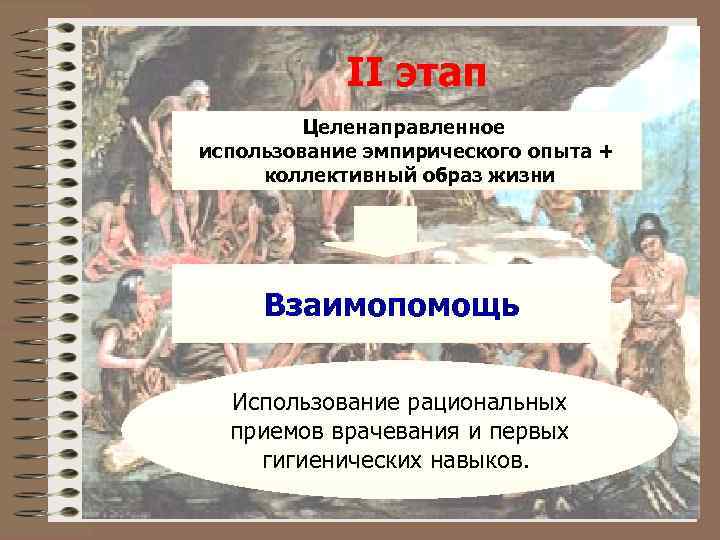 II этап

Целенаправленное использование эмпирического опыта + коллективный образ жизни

Взаимопомощь

Использование рациональных приемов врачевания и первых гигиенических навыков.